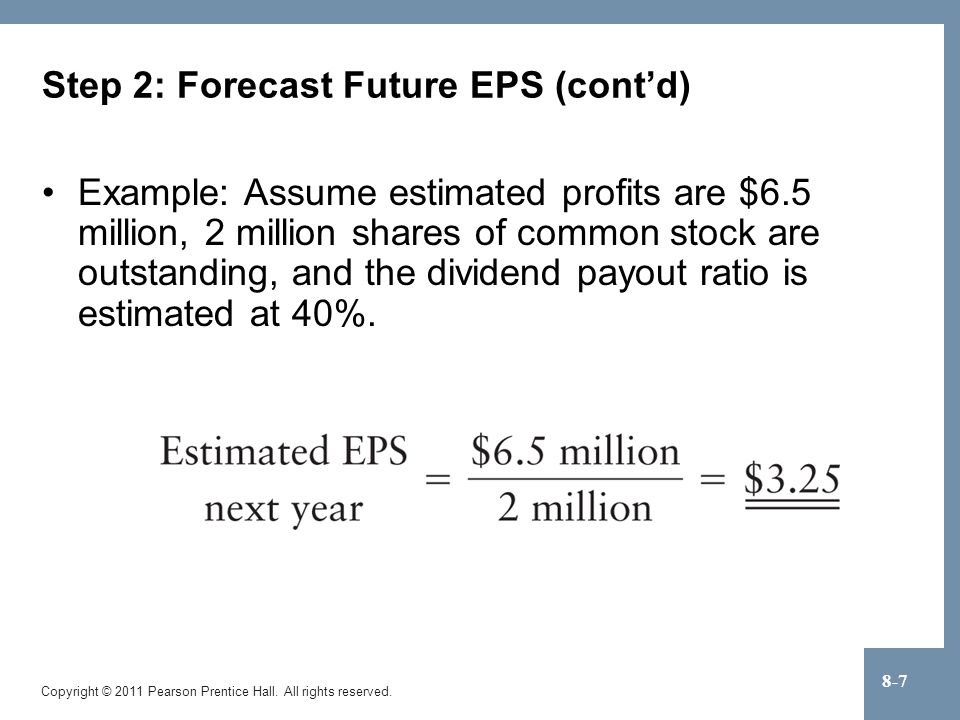 Step 2: Forecast Future EPS (cont'd)

• Example: Assume estimated profits are \$6.5 million, 2 million shares of common stock are outstanding, and the dividend payout ratio is estimated at 40%.

$\text{Estimated EPS next year} = \frac{\$6.5 \text{ million}}{2 \text{ million}} = \underline{\underline{\$3.25}}$

Copyright © 2011 Pearson Prentice Hall. All rights reserved.

8-7